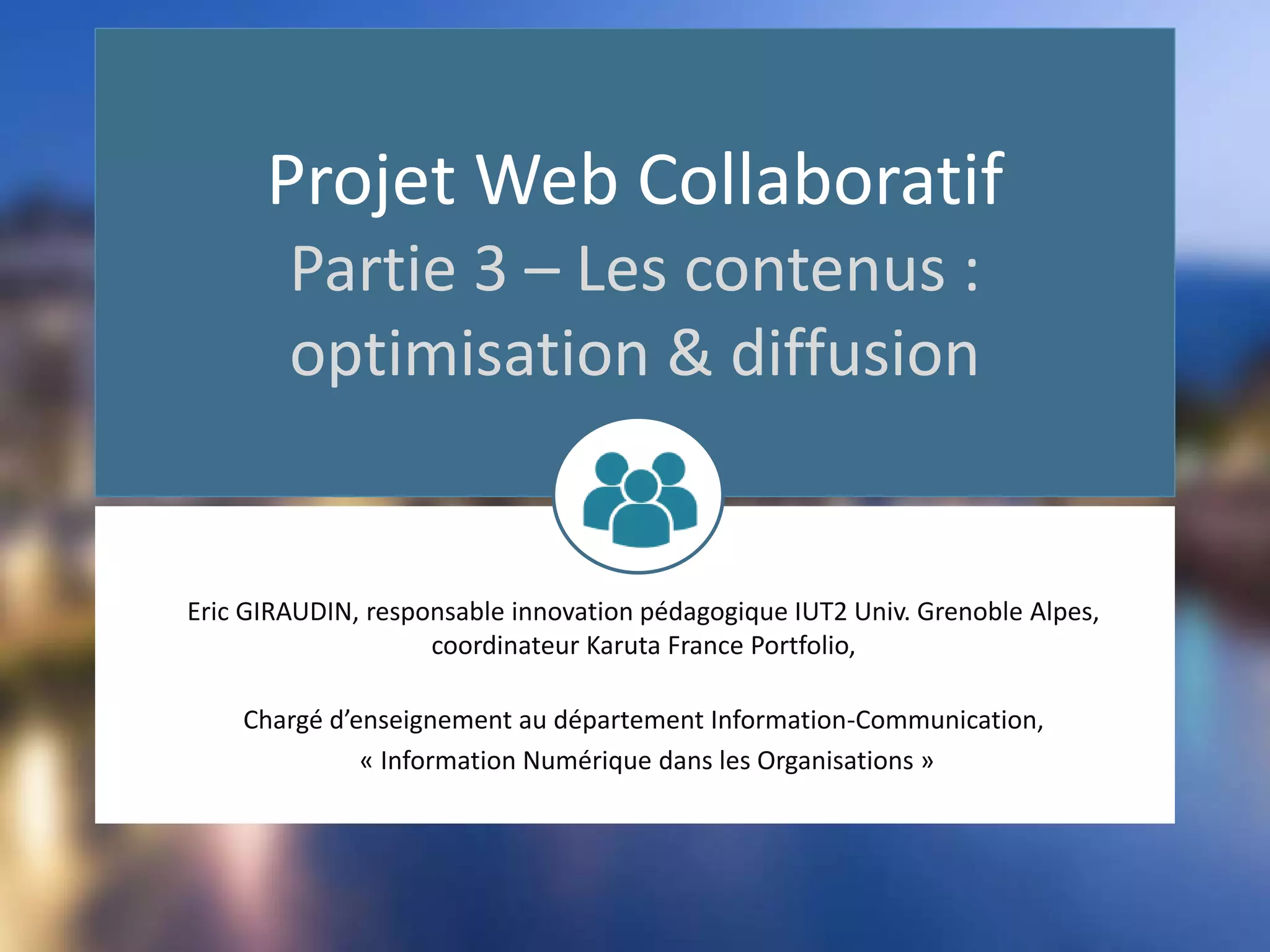 Projet Web Collaboratif
Partie 3 – Les contenus : optimisation & diffusion

Eric GIRAUDIN, responsable innovation pédagogique IUT2 Univ. Grenoble Alpes, coordinateur Karuta France Portfolio,

Chargé d’enseignement au département Information-Communication, « Information Numérique dans les Organisations »